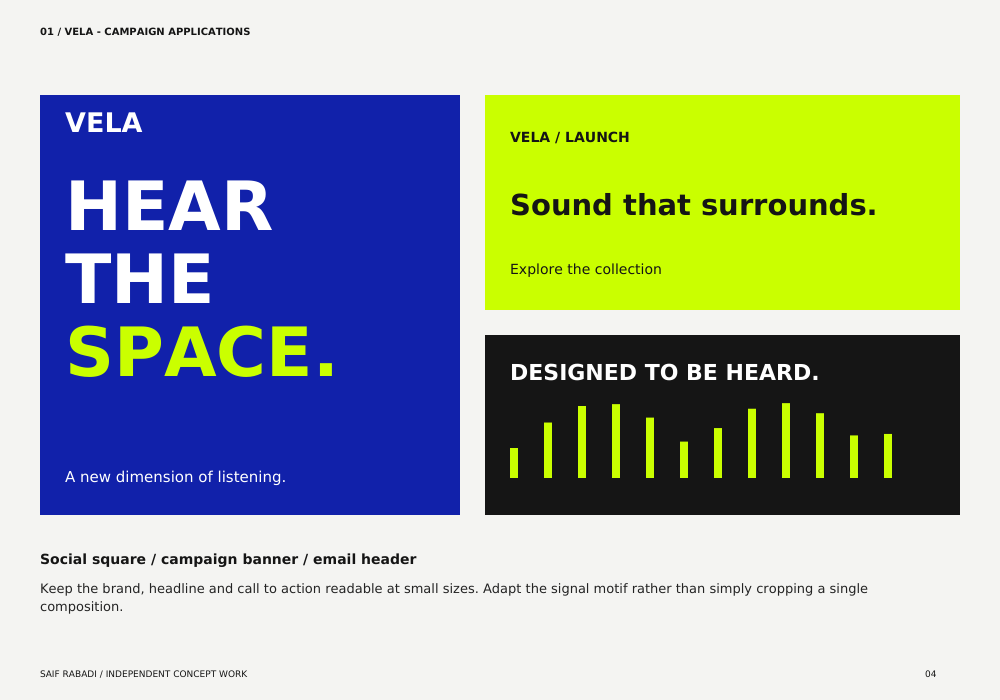 01 / VELA - CAMPAIGN APPLICATIONS

VELA

HEAR
THE
SPACE.

A new dimension of listening.

VELA / LAUNCH

Sound that surrounds.

Explore the collection

DESIGNED TO BE HEARD.

Social square / campaign banner / email header

Keep the brand, headline and call to action readable at small sizes. Adapt the signal motif rather than simply cropping a single composition.

SAIF RABADI / INDEPENDENT CONCEPT WORK

04